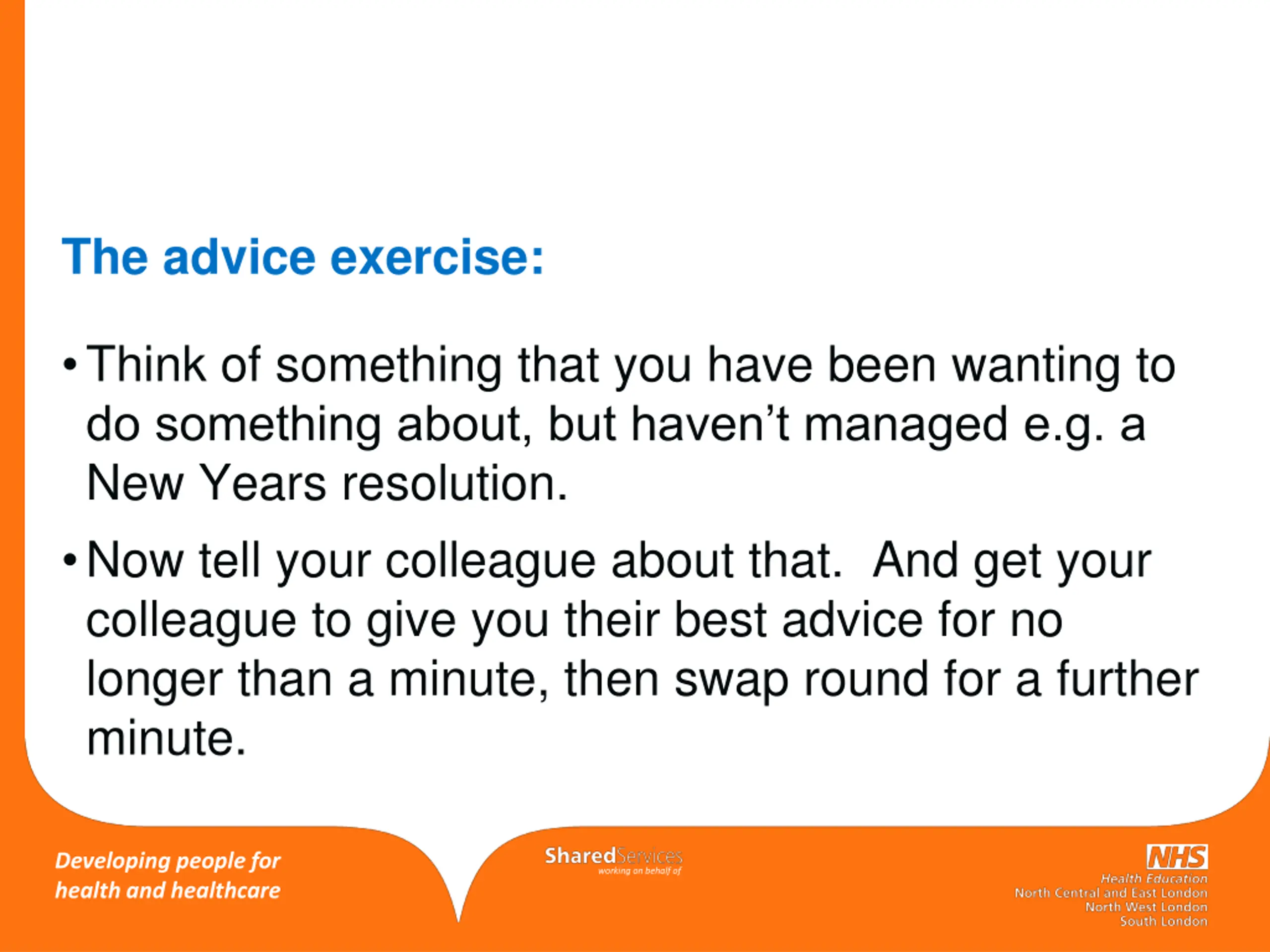 The advice exercise:

• Think of something that you have been wanting to do something about, but haven't managed e.g. a New Years resolution.

• Now tell your colleague about that. And get your colleague to give you their best advice for no longer than a minute, then swap round for a further minute.

Developing people for health and healthcare

SharedServices
working on behalf of

NHS
Health Education
North Central and East London
North West London
South London